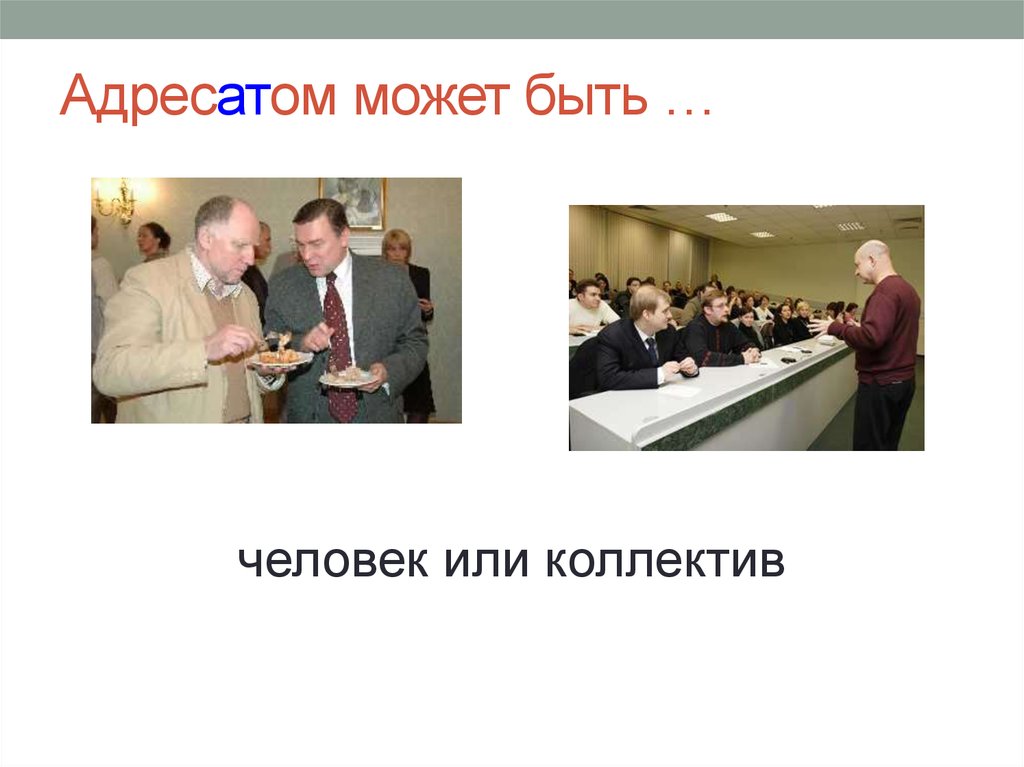 Адресатом может быть …

человек или коллектив